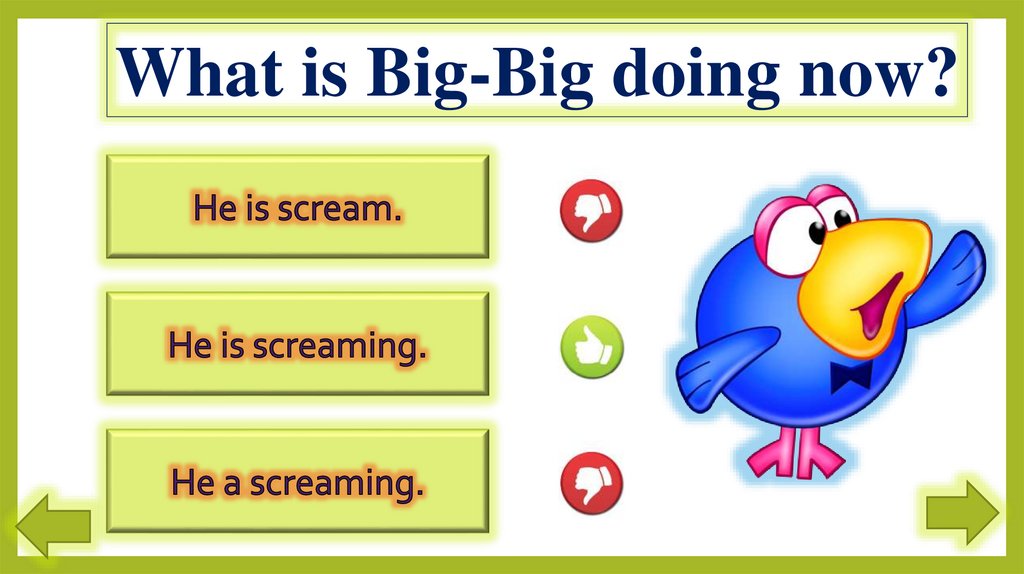 What is Big-Big doing now?

He is scream.

He is screaming.

He a screaming.